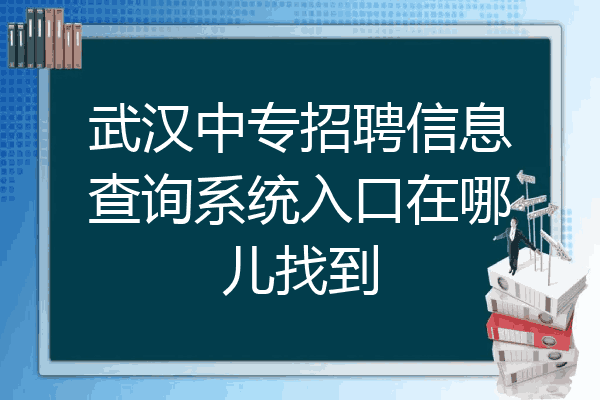 武汉中专招聘信息查询系统入口在哪儿找到